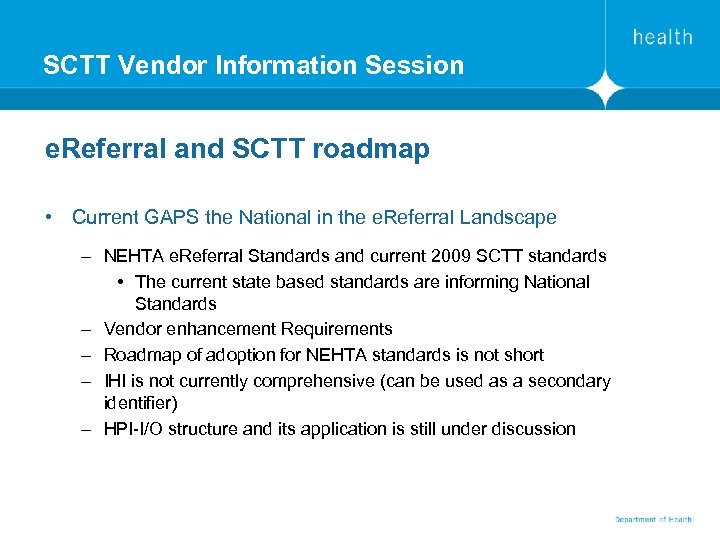 health

SCTT Vendor Information Session

eReferral and SCTT roadmap

• Current GAPS the National in the eReferral Landscape

– NEHTA eReferral Standards and current 2009 SCTT standards

• The current state based standards are informing National Standards

– Vendor enhancement Requirements

– Roadmap of adoption for NEHTA standards is not short

– IHI is not currently comprehensive (can be used as a secondary identifier)

– HPI-I/O structure and its application is still under discussion

Department of Health